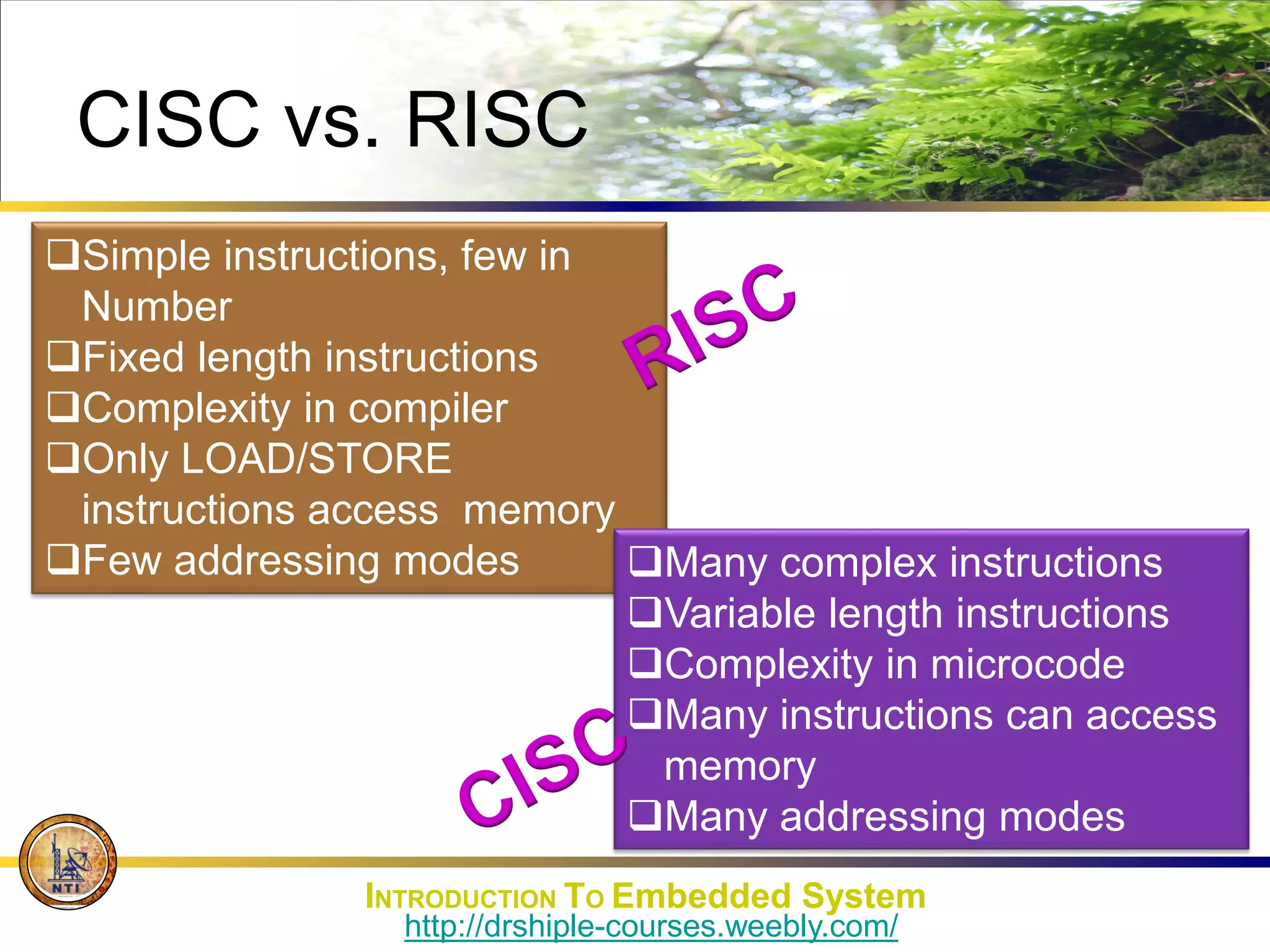 CISC vs. RISC

❑Simple instructions, few in Number
❑Fixed length instructions
❑Complexity in compiler
❑Only LOAD/STORE instructions access memory
❑Few addressing modes

RISC

❑Many complex instructions
❑Variable length instructions
❑Complexity in microcode
❑Many instructions can access memory
❑Many addressing modes

CISC

NTI

INTRODUCTION TO Embedded System
http://drshiple-courses.weebly.com/